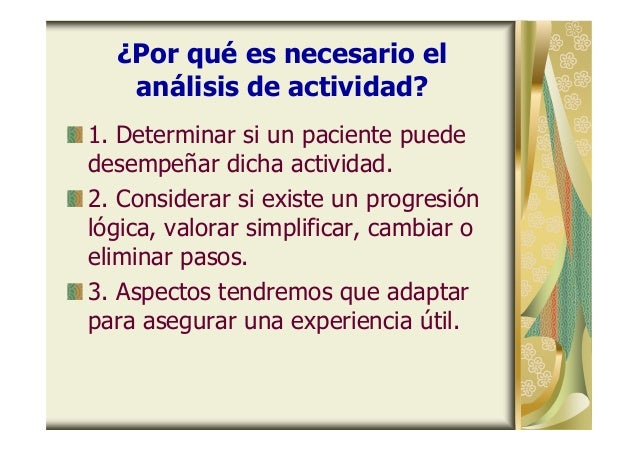 ¿Por qué es necesario el análisis de actividad?

1. Determinar si un paciente puede desempeñar dicha actividad.

2. Considerar si existe un progresión lógica, valorar simplificar, cambiar o eliminar pasos.

3. Aspectos tendremos que adaptar para asegurar una experiencia útil.